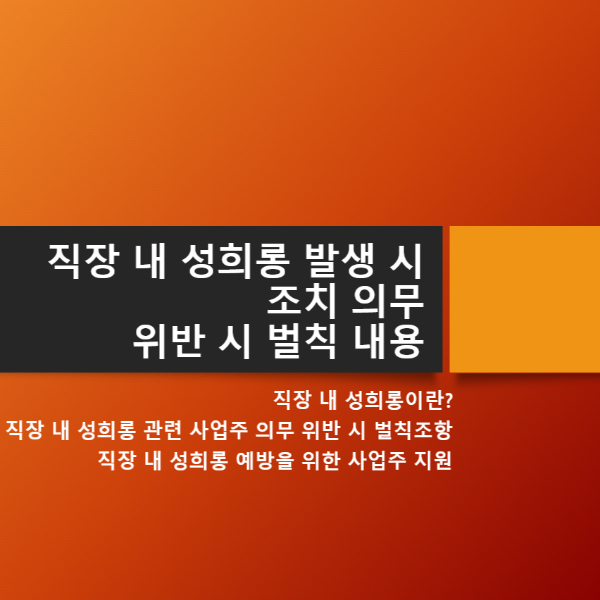 직장 내 성희롱 발생 시 조치 의무 위반 시 벌칙 내용

직장 내 성희롱이란?
직장 내 성희롱 관련 사업주 의무 위반 시 벌칙조항
직장 내 성희롱 예방을 위한 사업주 지원